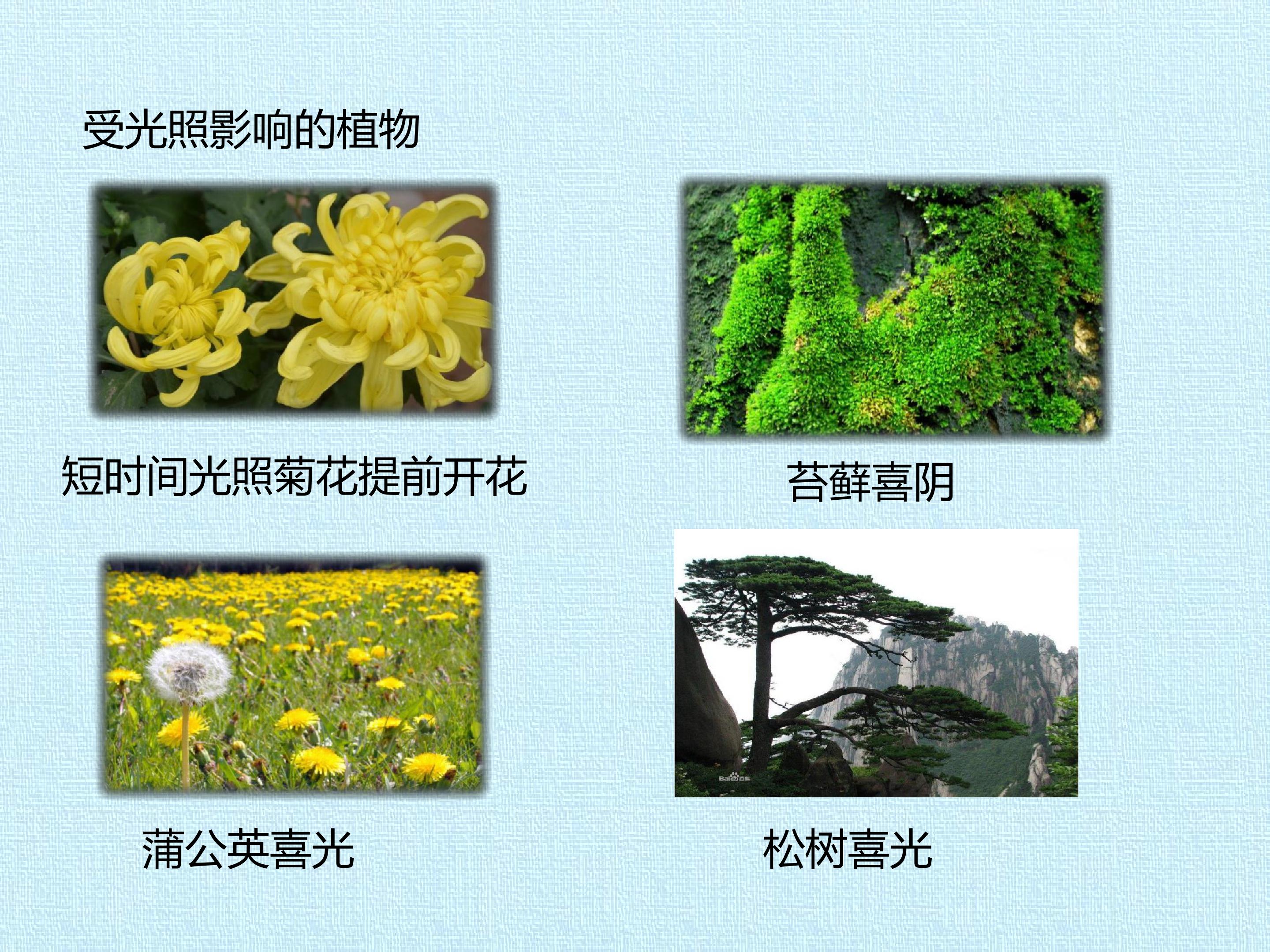 受光照影响的植物

短时间光照菊花提前开花

苔藓喜阴

蒲公英喜光

Bai百科

松树喜光